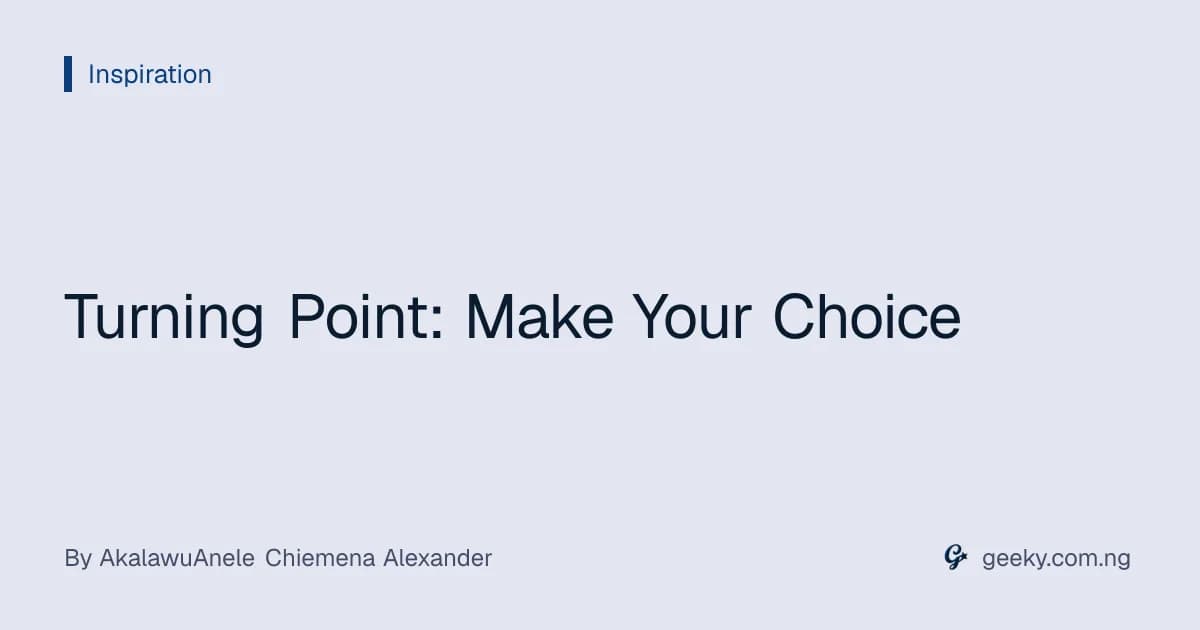 Inspiration

Turning Point: Make Your Choice

By AkalawuAnele Chiemena Alexander

geeky.com.ng